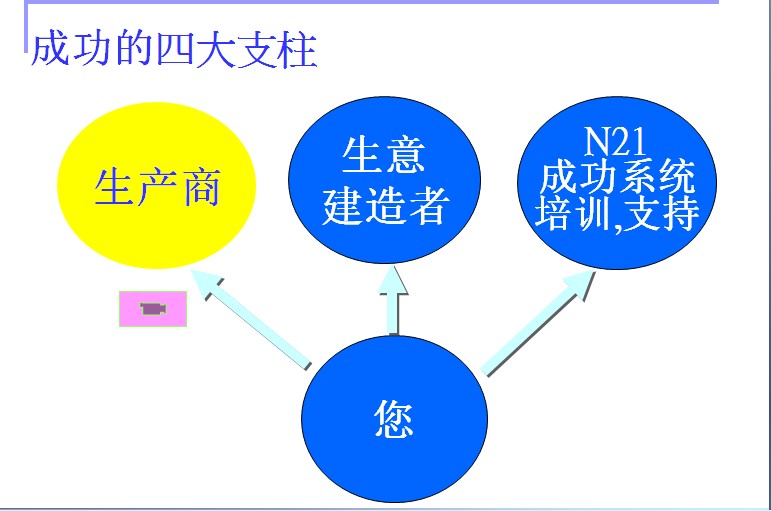 成功的四大支柱

生产商

生意
建造者

N21
成功系统
培训,支持

您